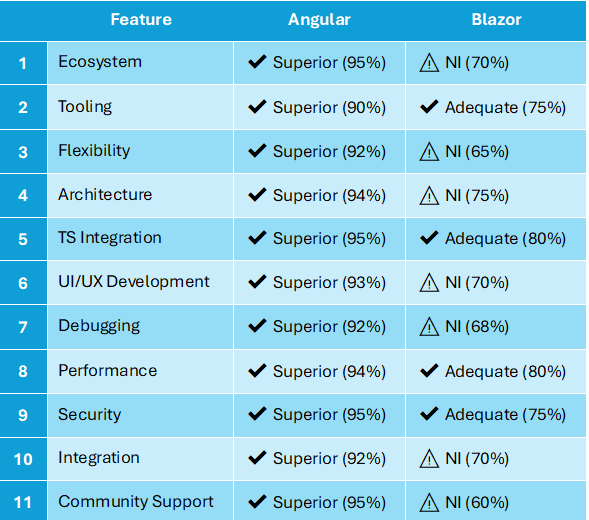 |  | Feature | Angular | Blazor |
|---|---|---|---|
| 1 | Ecosystem | ✔ Superior (95%) | ⚠ NI (70%) |
| 2 | Tooling | ✔ Superior (90%) | ✔ Adequate (75%) |
| 3 | Flexibility | ✔ Superior (92%) | ⚠ NI (65%) |
| 4 | Architecture | ✔ Superior (94%) | ⚠ NI (75%) |
| 5 | TS Integration | ✔ Superior (95%) | ✔ Adequate (80%) |
| 6 | UI/UX Development | ✔ Superior (93%) | ⚠ NI (70%) |
| 7 | Debugging | ✔ Superior (92%) | ⚠ NI (68%) |
| 8 | Performance | ✔ Superior (94%) | ✔ Adequate (80%) |
| 9 | Security | ✔ Superior (95%) | ✔ Adequate (75%) |
| 10 | Integration | ✔ Superior (92%) | ⚠ NI (70%) |
| 11 | Community Support | ✔ Superior (95%) | ⚠ NI (60%) |